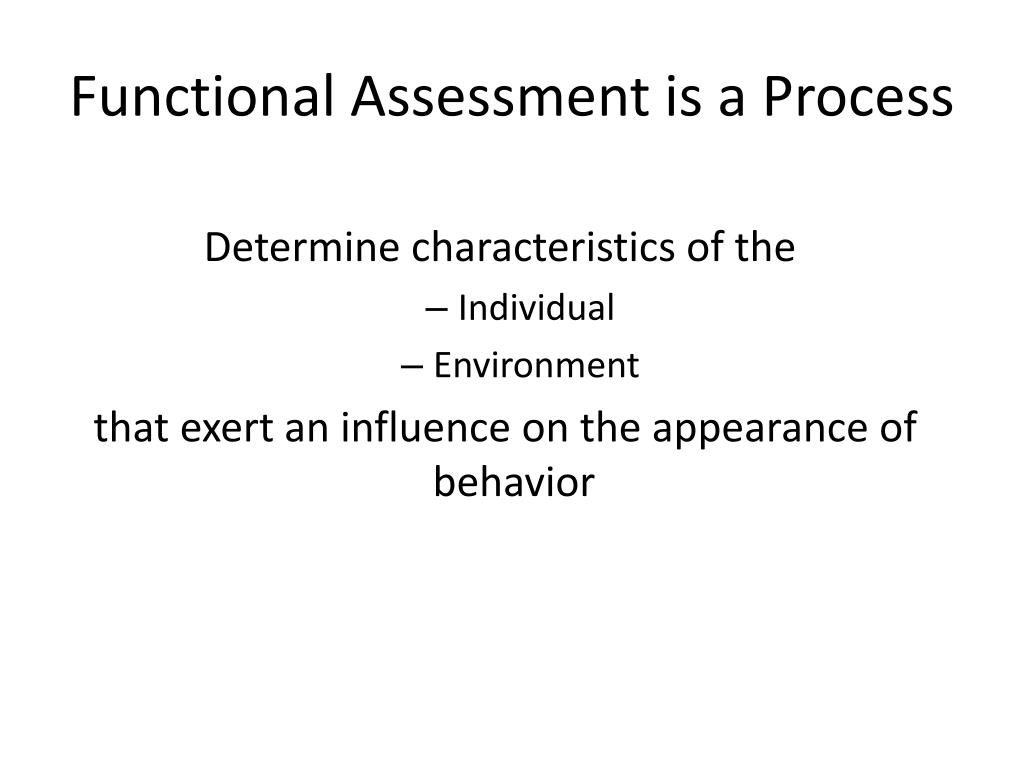 Functional Assessment is a Process

Determine characteristics of the

– Individual

– Environment

that exert an influence on the appearance of behavior